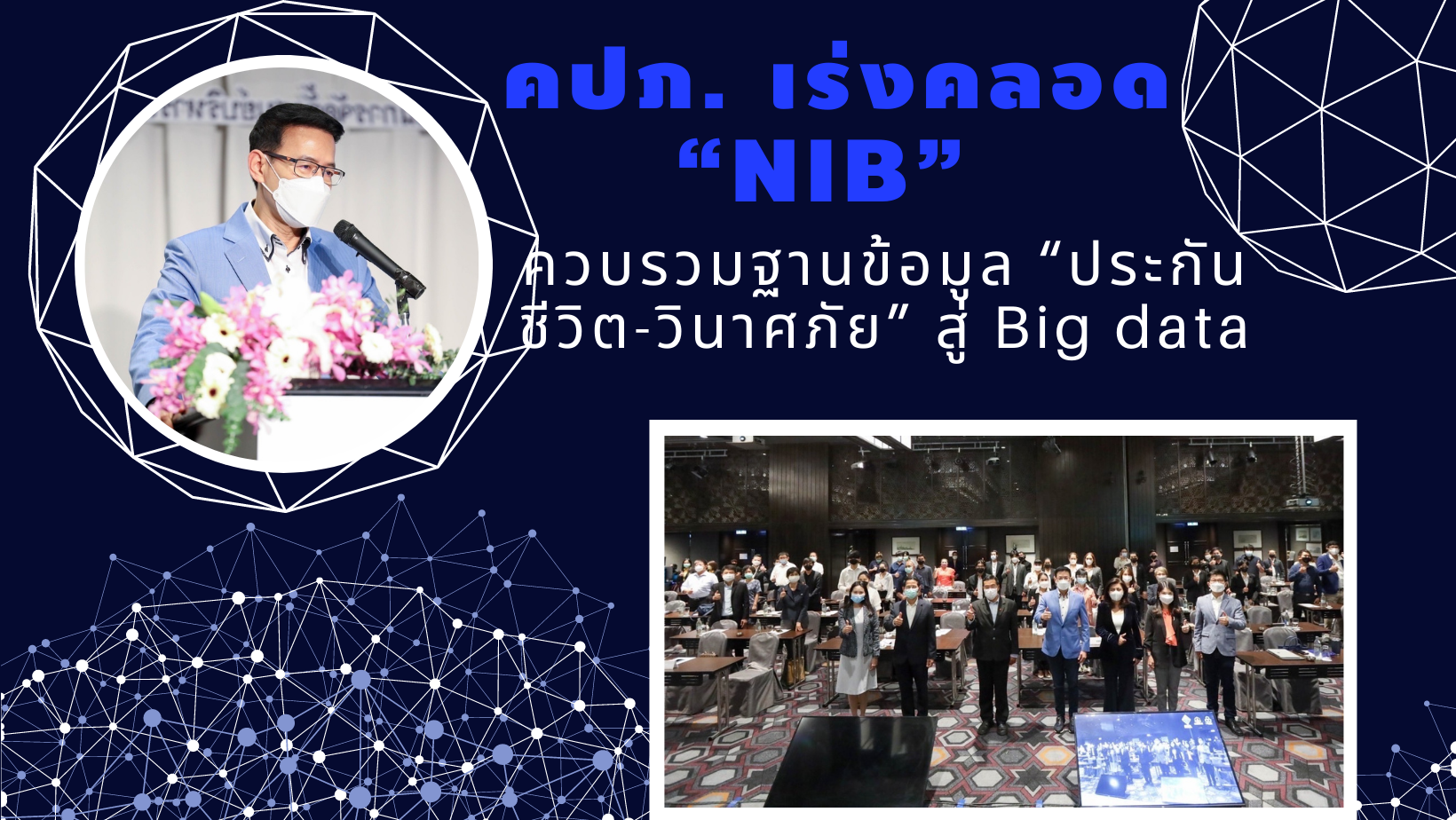 คปภ. เร่งคลอด
“NIB”
ควบรวมฐานข้อมูล “ประกันชีวิต-วินาศภัย” สู่ Big data